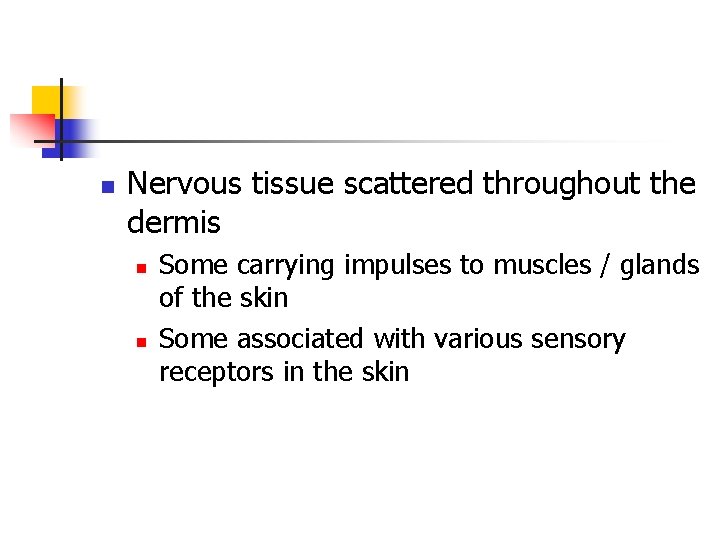 Nervous tissue scattered throughout the dermis

Some carrying impulses to muscles / glands of the skin

Some associated with various sensory receptors in the skin